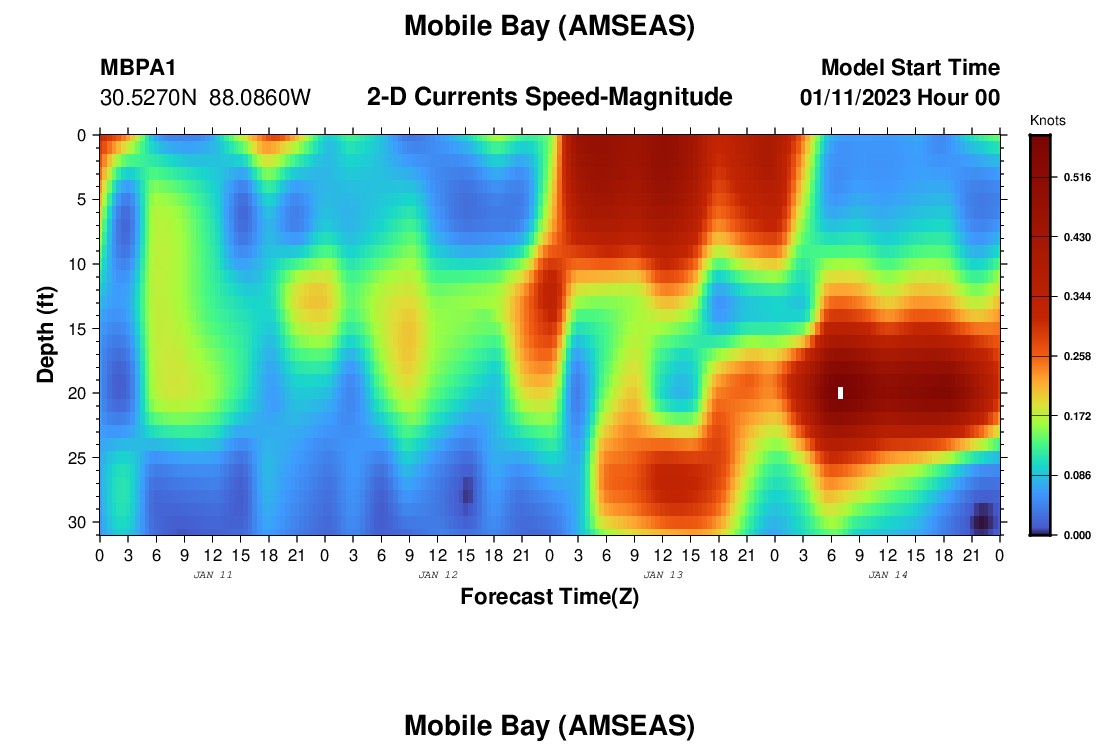 Mobile Bay (AMSEAS)

MBPA1
30.5270N 88.0860W

2-D Currents Speed-Magnitude

Model Start Time
01/11/2023 Hour 00

Knots

0.516
0.430
0.344
0.258
0.172
0.086
0.000

Depth (ft)

0
5
10
15
20
25
30

0 3 6 9 12 15 18 21 0 3 6 9 12 15 18 21 0 3 6 9 12 15 18 21 0 3 6 9 12 15 18 21 0

JAN 11
JAN 12
JAN 13
JAN 14

Forecast Time(Z)

Mobile Bay (AMSEAS)